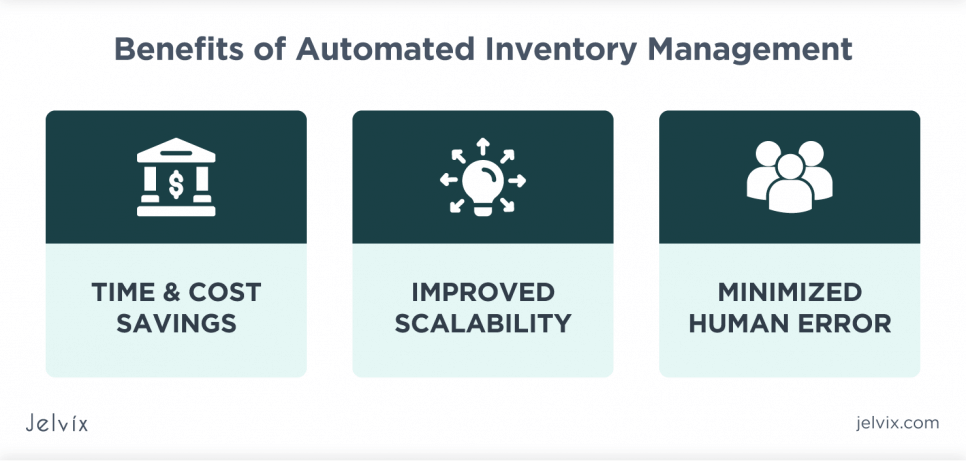 Benefits of Automated Inventory Management

$

TIME & COST SAVINGS

IMPROVED SCALABILITY

MINIMIZED HUMAN ERROR

Jelvix

jelvix.com